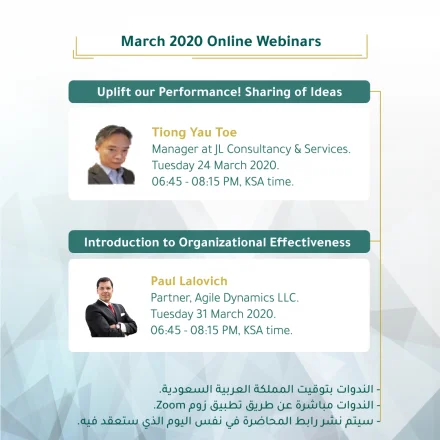 March 2020 Online Webinars

Uplift our Performance! Sharing of Ideas

Tiong Yau Toe
Manager at JL Consultancy & Services.
Tuesday 24 March 2020.
06:45 - 08:15 PM, KSA time.

Introduction to Organizational Effectiveness

Paul Lalovich
Partner, Agile Dynamics LLC.
Tuesday 31 March 2020.
06:45 - 08:15 PM, KSA time.

- الندوات بتوقيت المملكة العربية السعودية.
- الندوات مباشرة عن طريق تطبيق زوم Zoom.
- سيتم نشر رابط المحاضرة في نفس اليوم الذي ستعقد فيه.